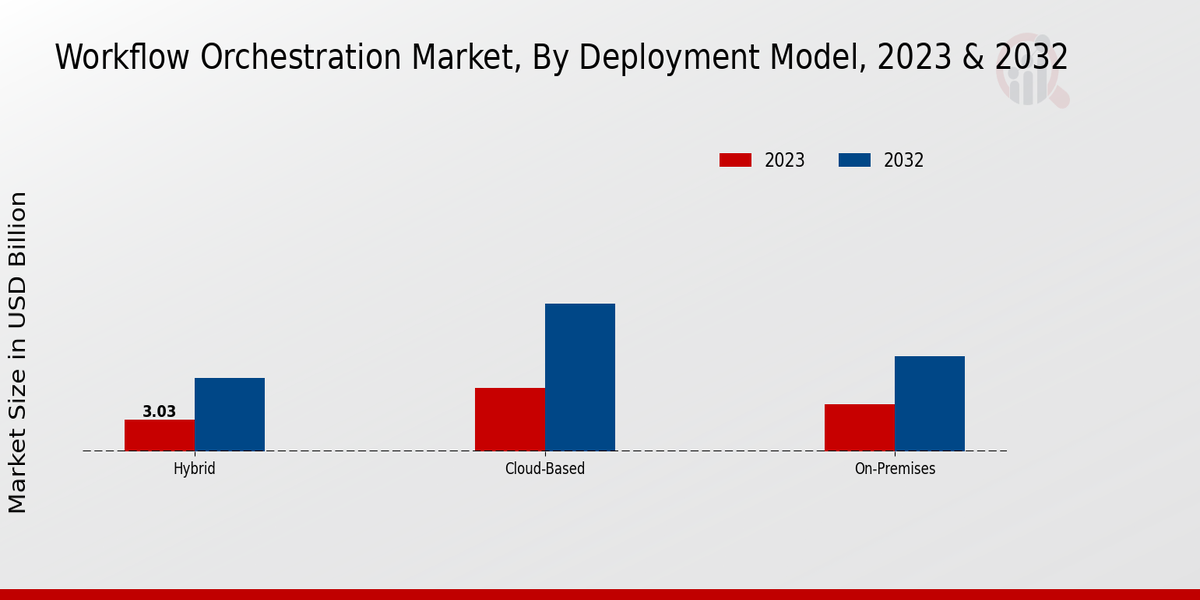 Workflow Orchestration Market, By Deployment Model, 2023 & 2032

2023
2032

Market Size in USD Billion

3.03

Hybrid
Cloud-Based
On-Premises